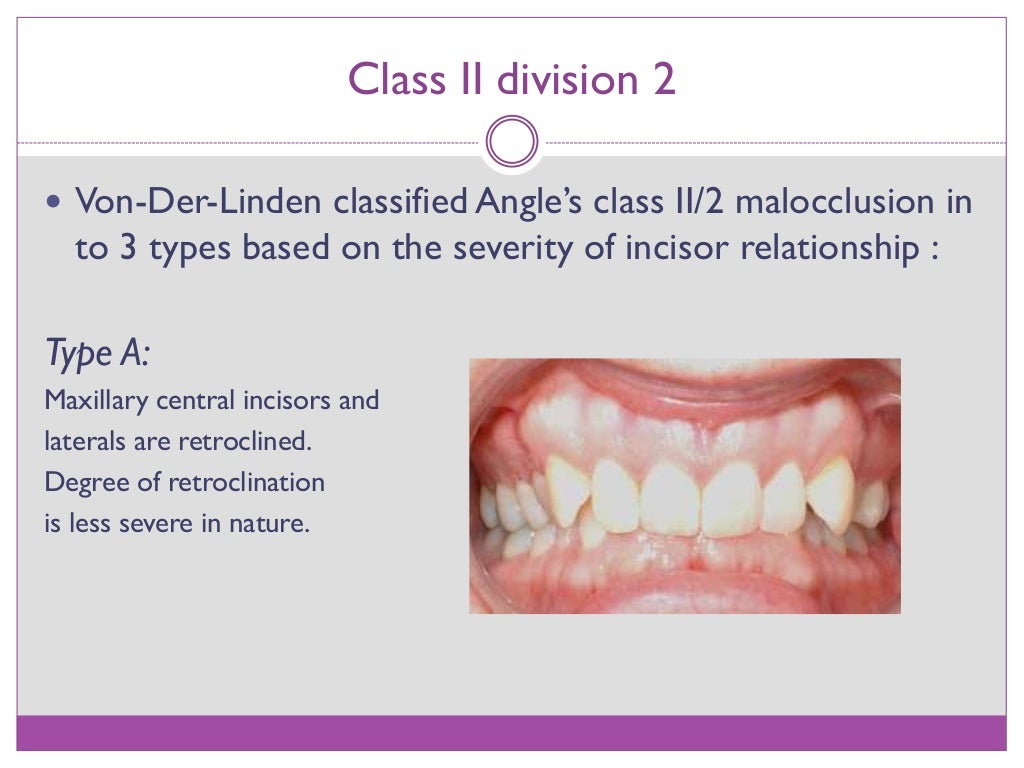 Class II division 2

Von-Der-Linden classified Angle's class II/2 malocclusion in to 3 types based on the severity of incisor relationship :

Type A:
Maxillary central incisors and laterals are retroclined. Degree of retroclination is less severe in nature.